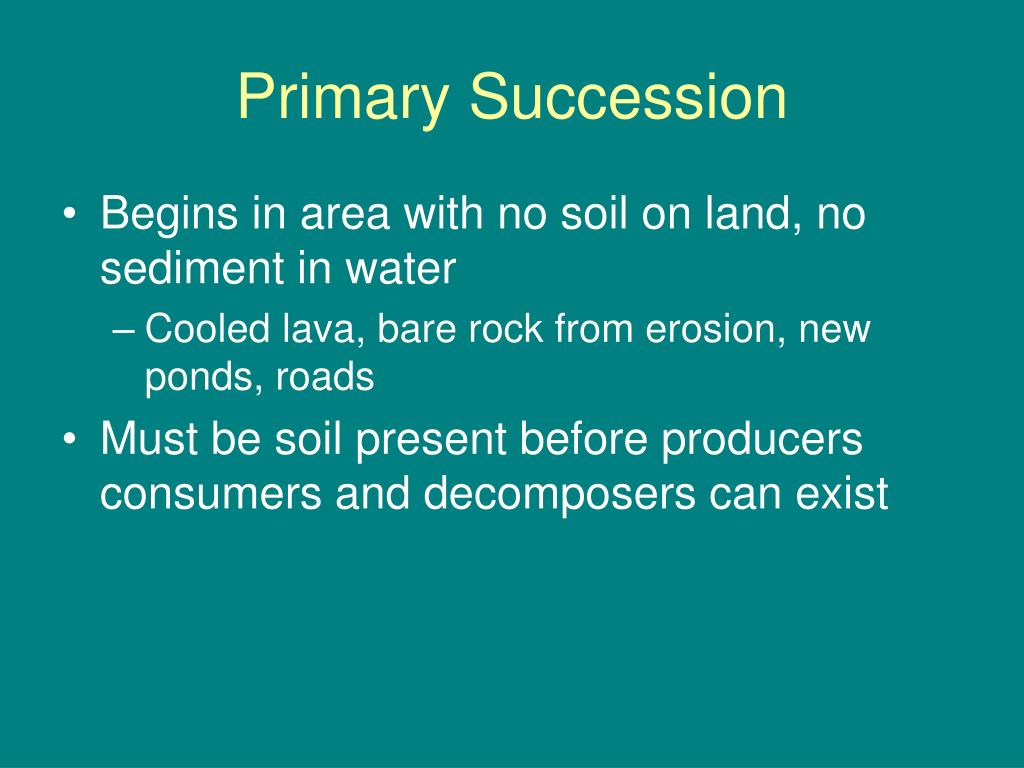 Primary Succession

• Begins in area with no soil on land, no sediment in water
– Cooled lava, bare rock from erosion, new ponds, roads
• Must be soil present before producers consumers and decomposers can exist